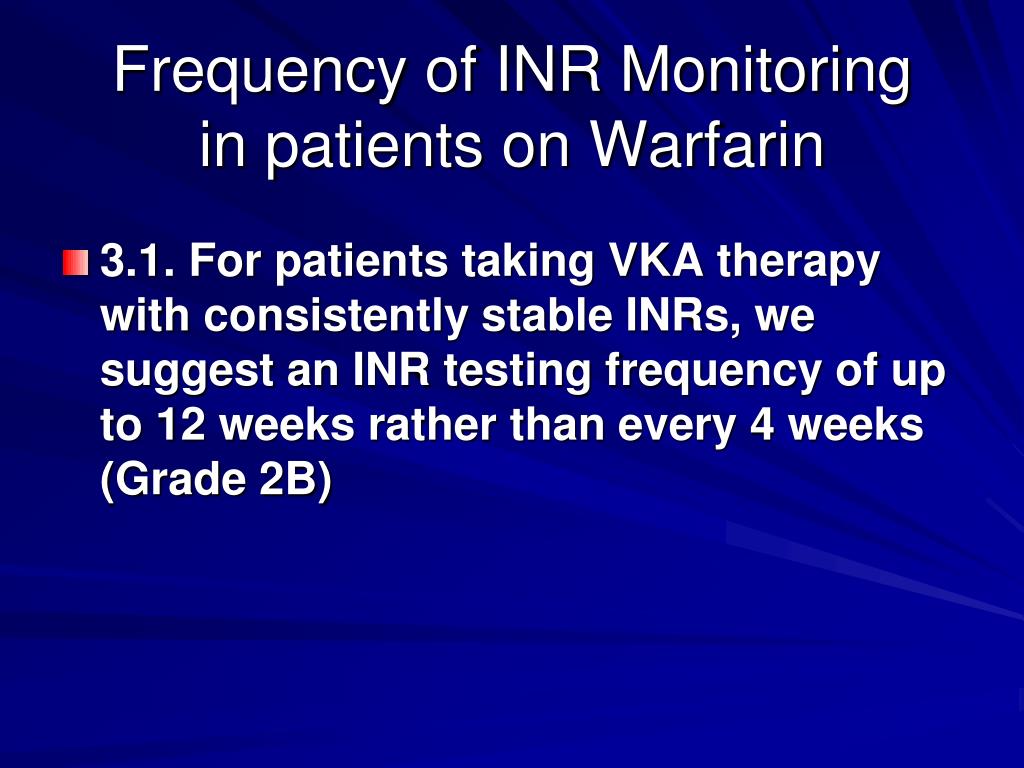 Frequency of INR Monitoring in patients on Warfarin

3.1. For patients taking VKA therapy with consistently stable INRs, we suggest an INR testing frequency of up to 12 weeks rather than every 4 weeks (Grade 2B)